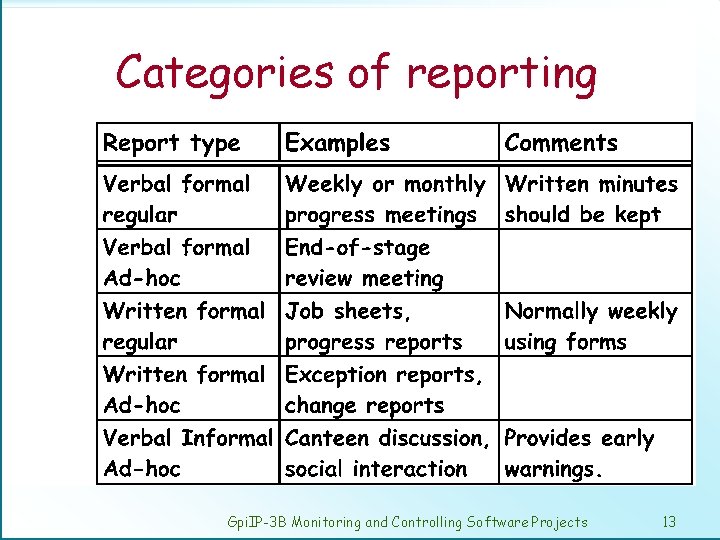 Categories of reporting

| Report type | Examples | Comments |
|---|---|---|
| Verbal formal regular | Weekly or monthly progress meetings | Written minutes should be kept |
| Verbal formal Ad-hoc | End-of-stage review meeting | |
| Written formal regular | Job sheets, progress reports | Normally weekly using forms |
| Written formal Ad-hoc | Exception reports, change reports | |
| Verbal Informal Ad-hoc | Canteen discussion, social interaction | Provides early warnings. |

GpiIP-3B Monitoring and Controlling Software Projects 13